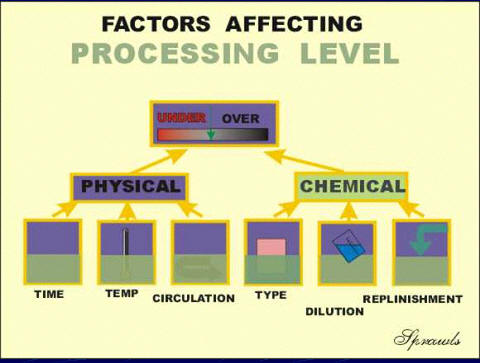 FACTORS AFFECTING
PROCESSING LEVEL

UNDER OVER

PHYSICAL

CHEMICAL

TIME

TEMP

CIRCULATION

TYPE

DILUTION

REPLINISHMENT

Sprawls